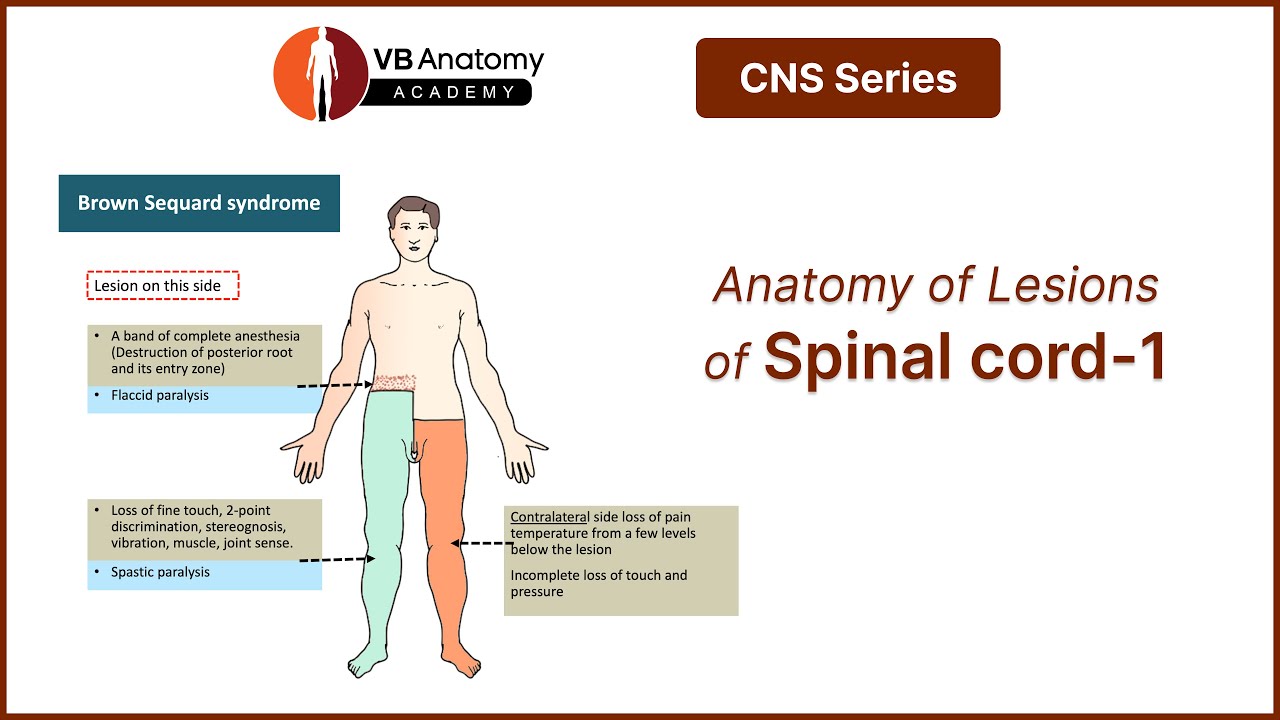 VB Anatomy
ACADEMY

CNS Series

Brown Sequard syndrome

Lesion on this side

• A band of complete anesthesia (Destruction of posterior root and its entry zone)

• Flaccid paralysis

• Loss of fine touch, 2-point discrimination, stereognosis, vibration, muscle, joint sense.

• Spastic paralysis

Contralateral side loss of pain temperature from a few levels below the lesion

Incomplete loss of touch and pressure

Anatomy of Lesions of Spinal cord-1